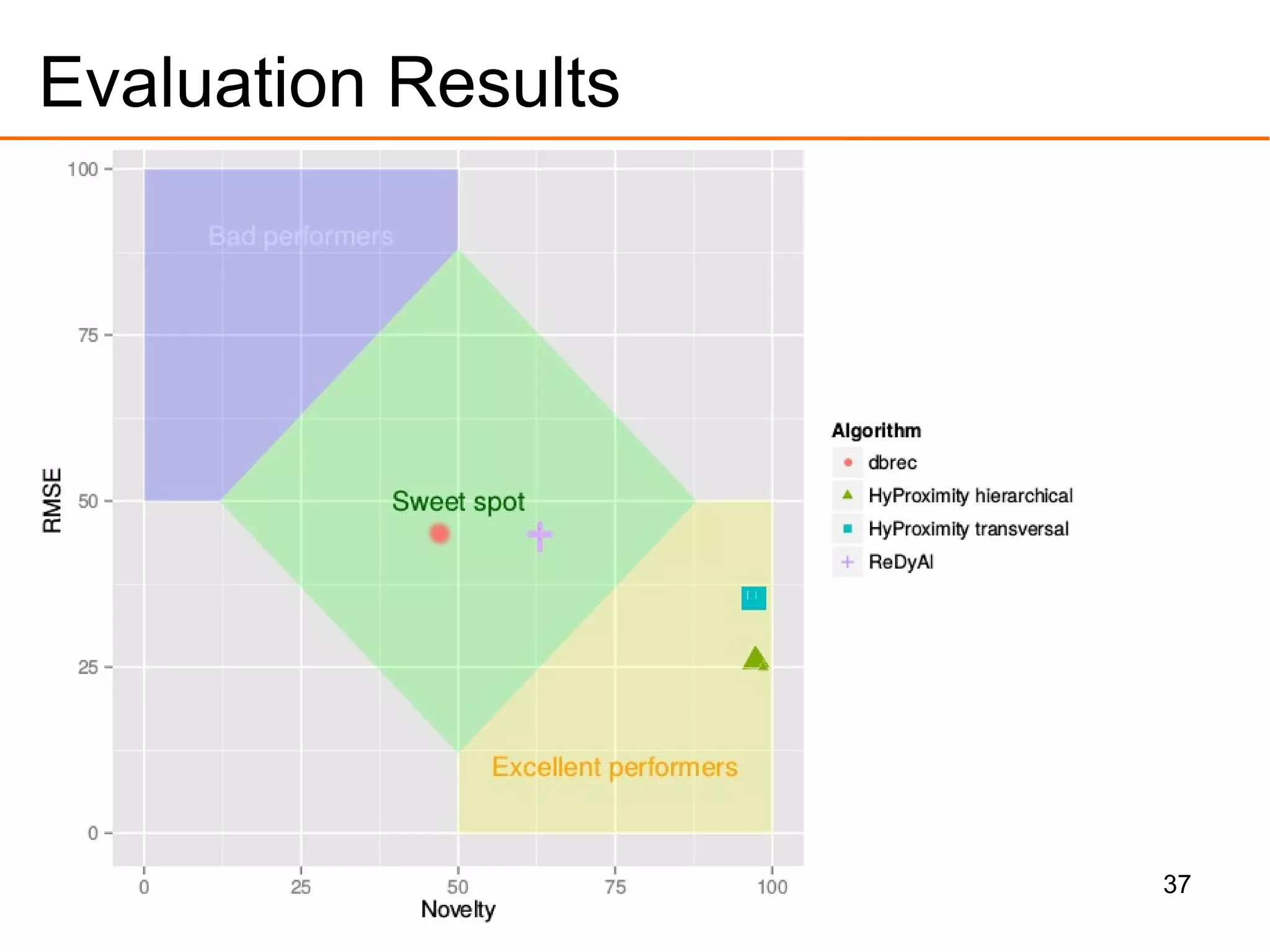 Evaluation Results

100
75
50
25
0
RMSE

Bad performers

Sweet spot

Excellent performers

0
25
50
75
100
Novelty

Algorithm
dbrec
HyProximity hierarchical
HyProximity transversal
ReDyAl

37